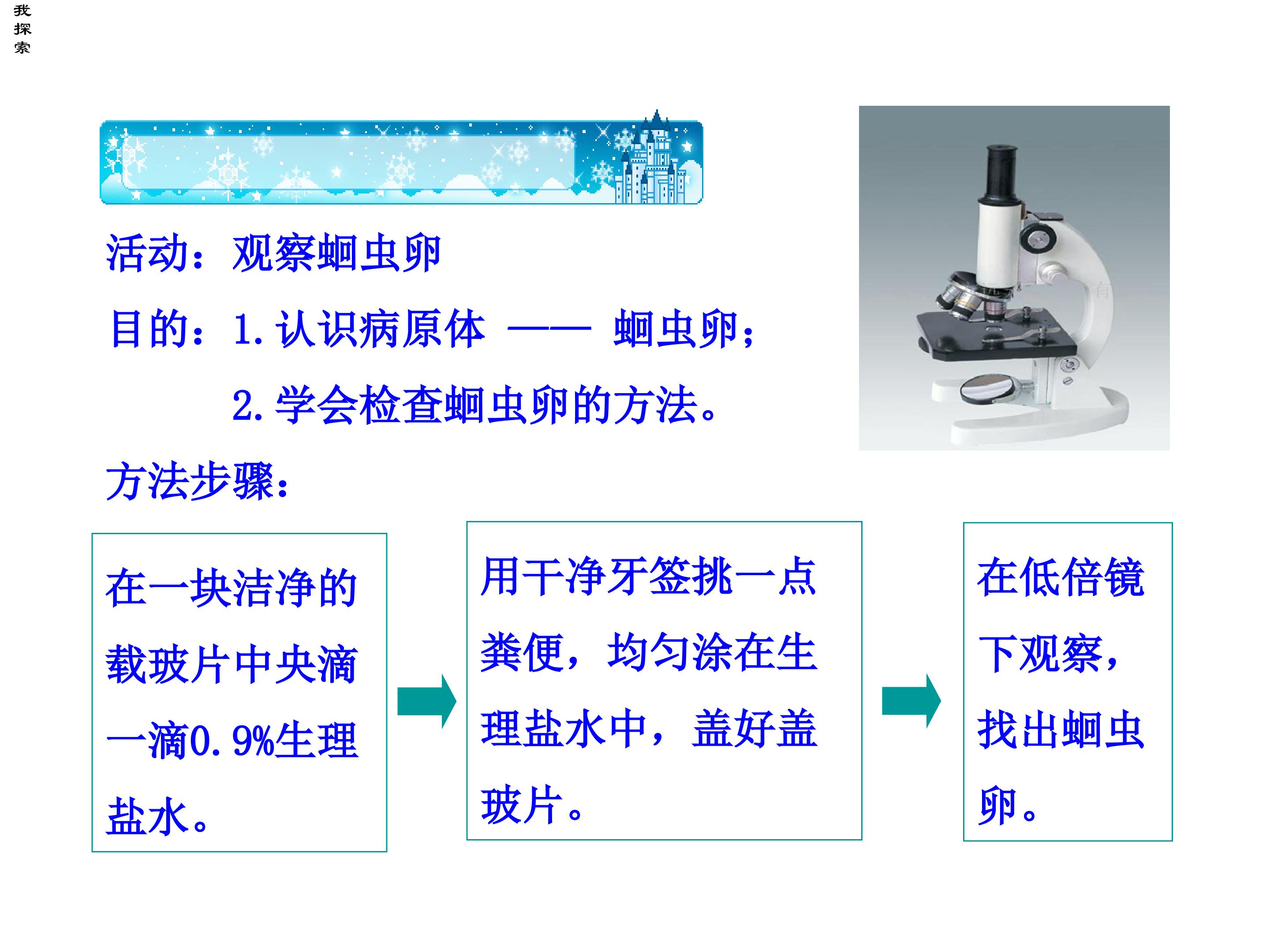 我探索

活动：观察蛔虫卵

目的：1.认识病原体 —— 蛔虫卵；

2.学会检查蛔虫卵的方法。

方法步骤：

在一块洁净的载玻片中央滴一滴0.9%生理盐水。

用干净牙签挑一点粪便，均匀涂在生理盐水中，盖好盖玻片。

在低倍镜下观察，找出蛔虫卵。